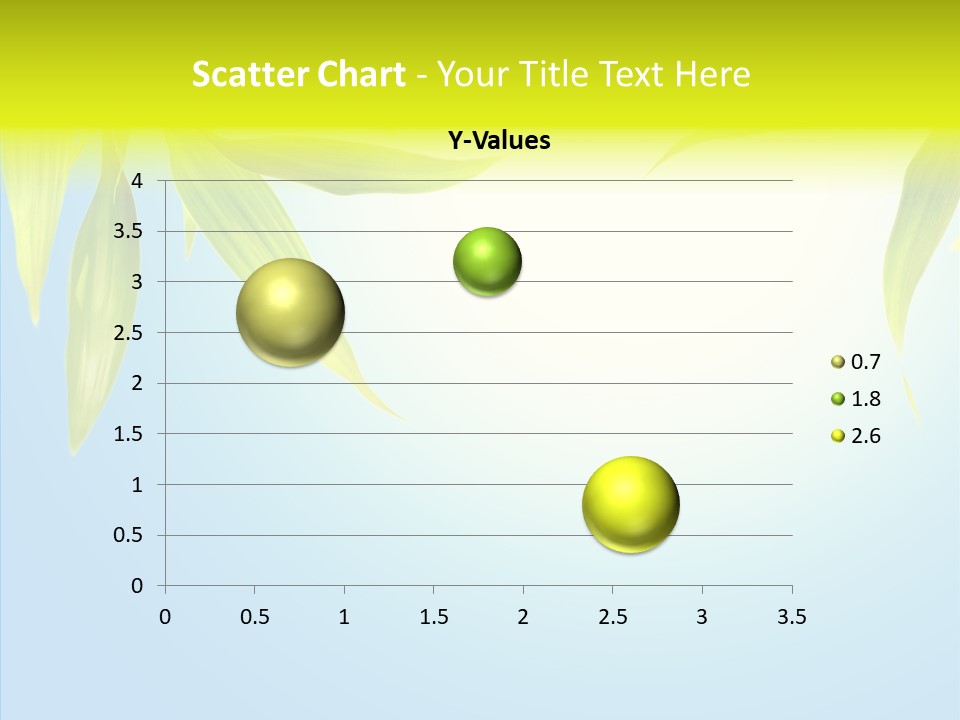 Scatter Chart - Your Title Text Here

Y-Values

4
3.5
3
2.5
2
1.5
1
0.5
0

0 0.5 1 1.5 2 2.5 3 3.5

0.7
1.8
2.6